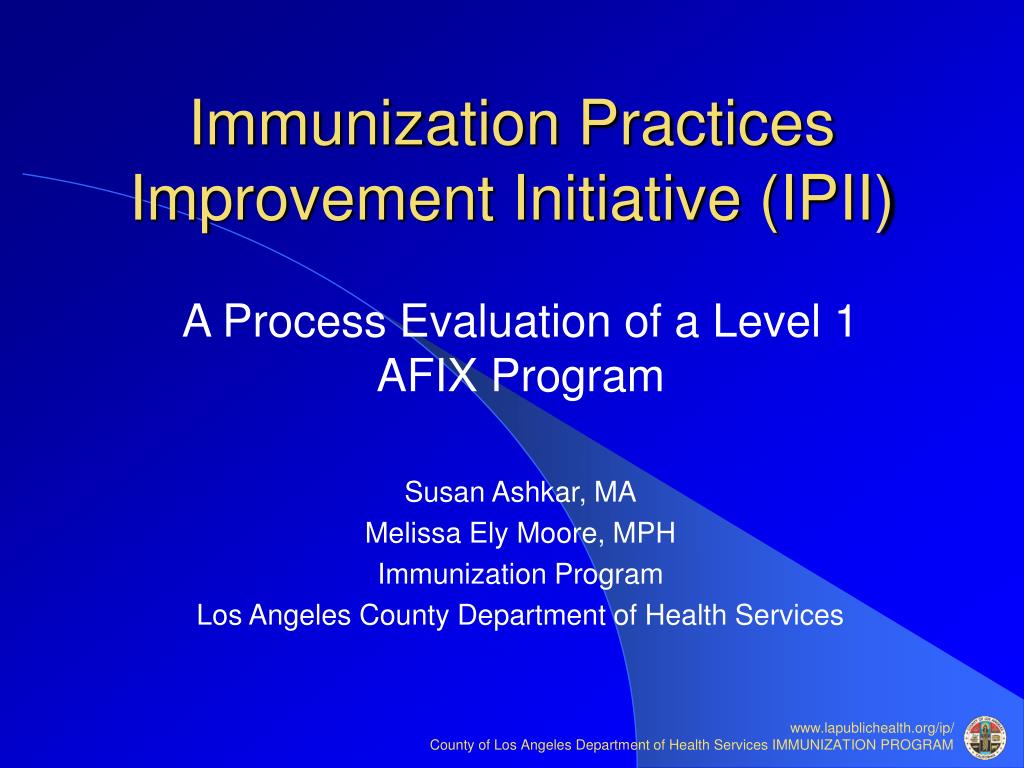 Immunization Practices Improvement Initiative (IPII)

A Process Evaluation of a Level 1 AFIX Program

Susan Ashkar, MA
Melissa Ely Moore, MPH
Immunization Program
Los Angeles County Department of Health Services

www.lapublichealth.org/ip/
County of Los Angeles Department of Health Services IMMUNIZATION PROGRAM